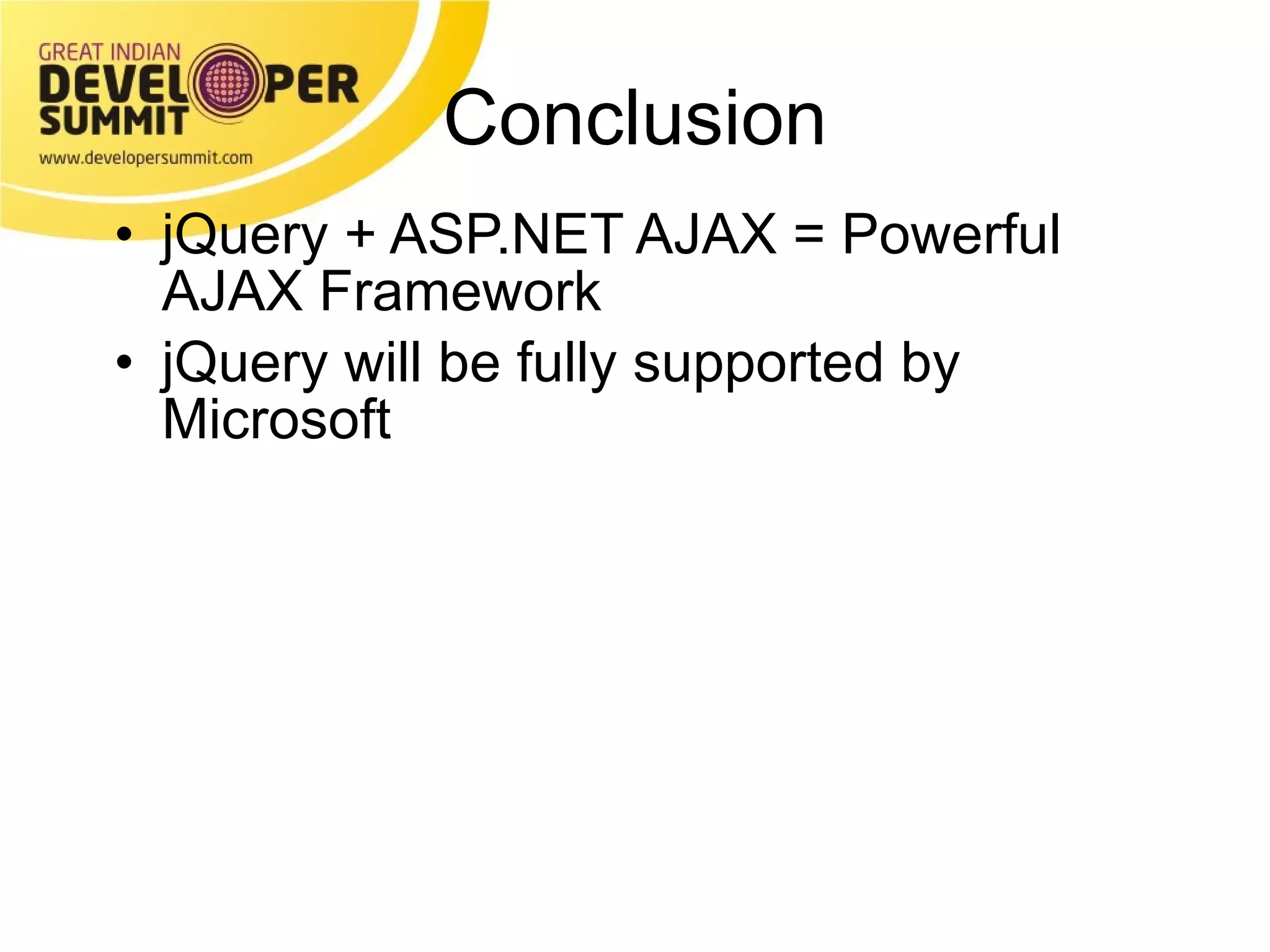 GREAT INDIAN
DEVELOPER
SUMMIT
www.developersummit.com

Conclusion

• jQuery + ASP.NET AJAX = Powerful AJAX Framework
• jQuery will be fully supported by Microsoft